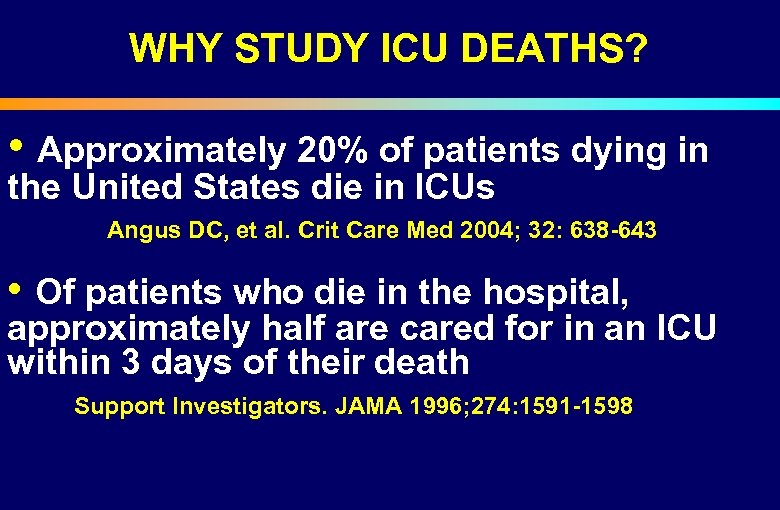 WHY STUDY ICU DEATHS?

• Approximately 20% of patients dying in the United States die in ICUs

Angus DC, et al. Crit Care Med 2004; 32: 638-643

• Of patients who die in the hospital, approximately half are cared for in an ICU within 3 days of their death

Support Investigators. JAMA 1996;274:1591-1598